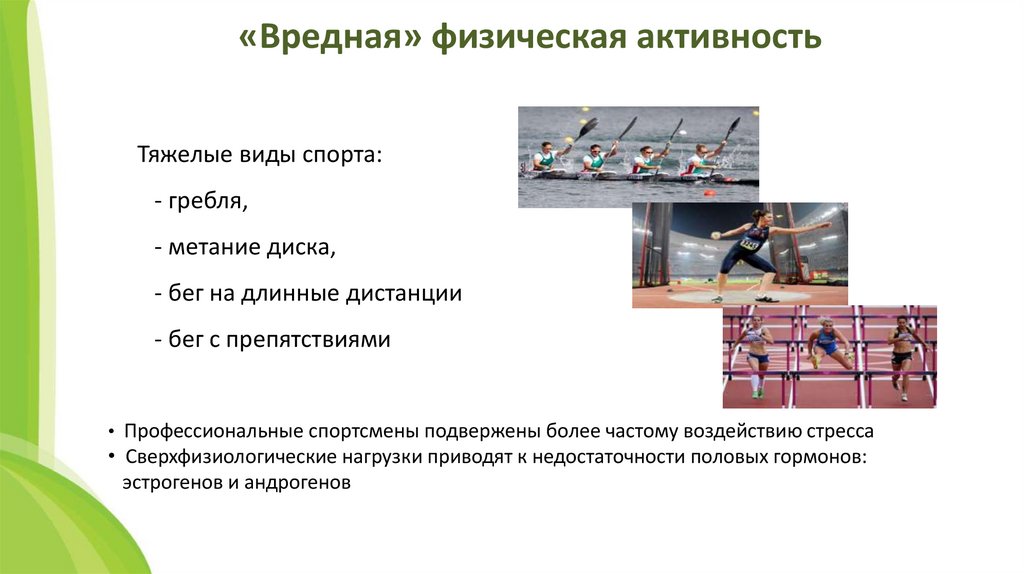 «Вредная» физическая активность

Тяжелые виды спорта:

- гребля,

- метание диска,

- бег на длинные дистанции

- бег с препятствиями

• Профессиональные спортсмены подвержены более частому воздействию стресса
• Сверхфизиологические нагрузки приводят к недостаточности половых гормонов: эстрогенов и андрогенов